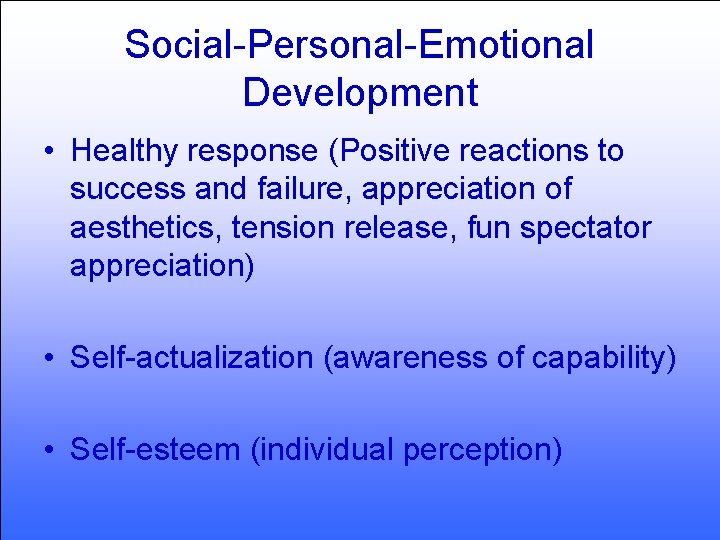 Social-Personal-Emotional Development

• Healthy response (Positive reactions to success and failure, appreciation of aesthetics, tension release, fun spectator appreciation)

• Self-actualization (awareness of capability)

• Self-esteem (individual perception)